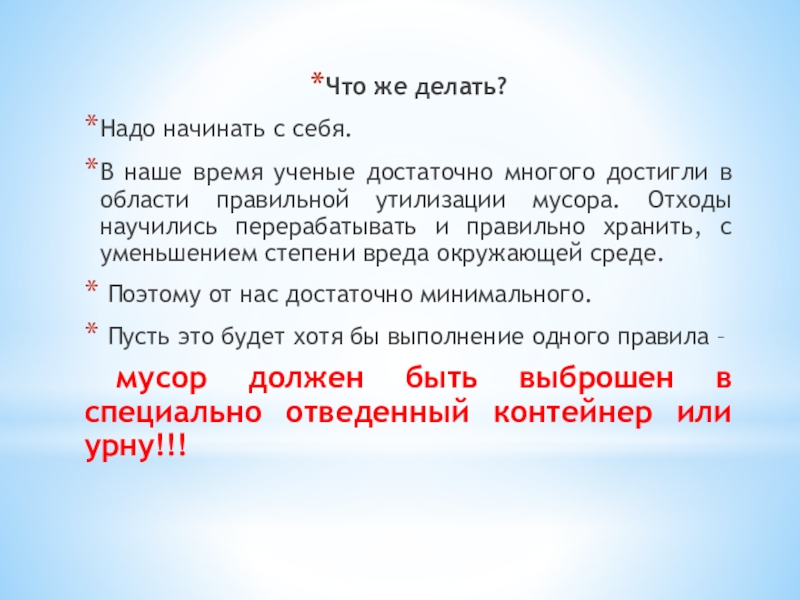 *Что же делать?

*Надо начинать с себя.

*В наше время ученые достаточно многого достигли в области правильной утилизации мусора. Отходы научились перерабатывать и правильно хранить, с уменьшением степени вреда окружающей среде.

* Поэтому от нас достаточно минимального.

* Пусть это будет хотя бы выполнение одного правила –

мусор должен быть выброшен в специально отведенный контейнер или урну!!!